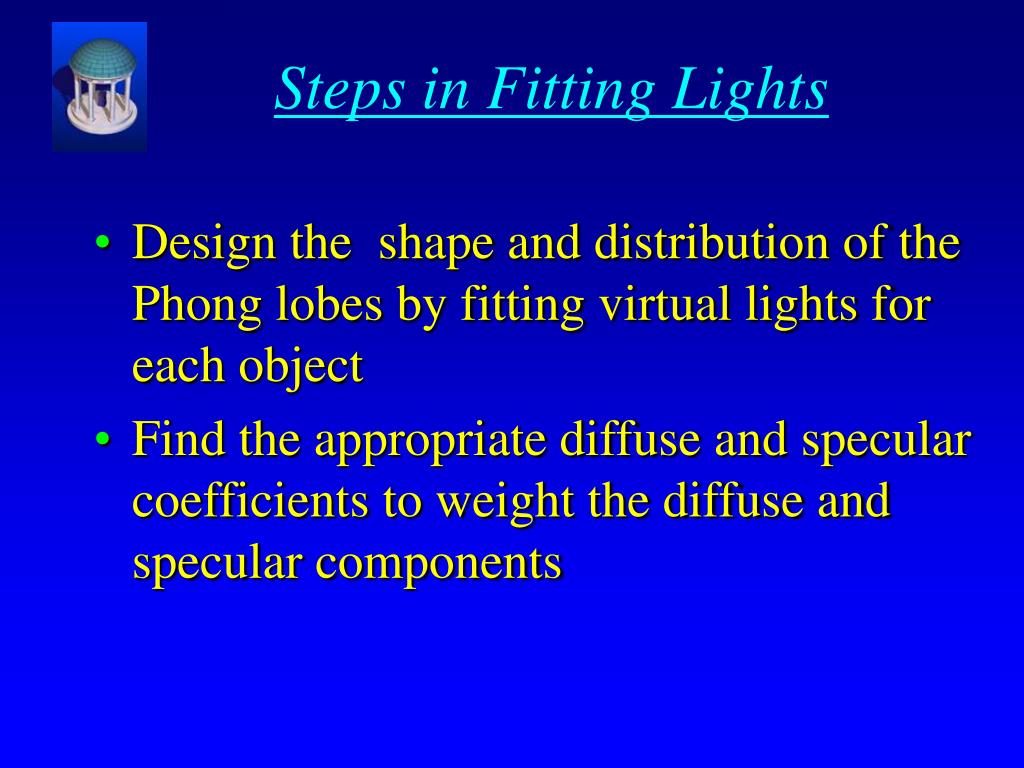 Steps in Fitting Lights

• Design the shape and distribution of the Phong lobes by fitting virtual lights for each object
• Find the appropriate diffuse and specular coefficients to weight the diffuse and specular components